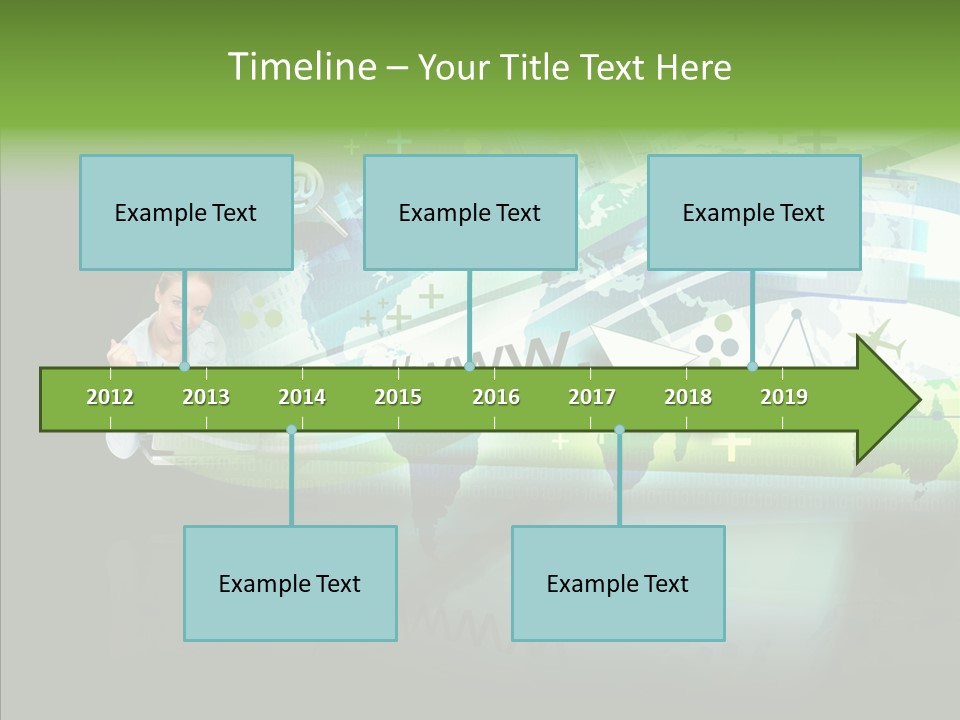 Timeline – Your Title Text Here

Example Text

Example Text

Example Text

2012 2013 2014 2015 2016 2017 2018 2019

Example Text

Example Text